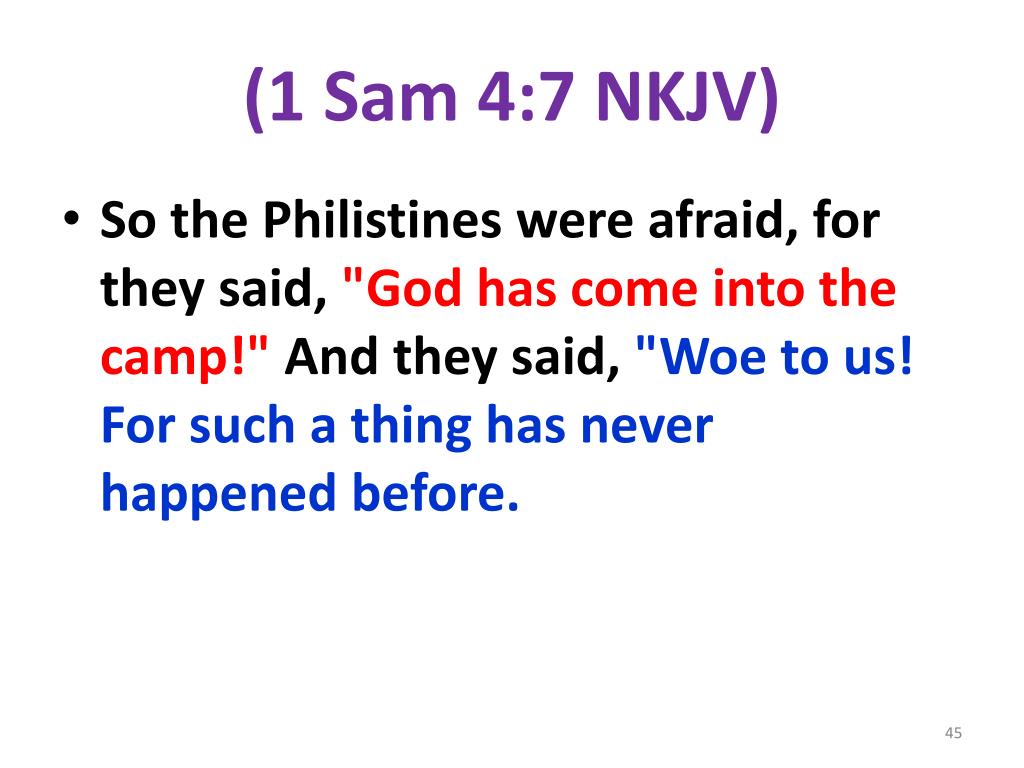 (1 Sam 4:7 NKJV)

• So the Philistines were afraid, for they said, "God has come into the camp!" And they said, "Woe to us! For such a thing has never happened before.

45